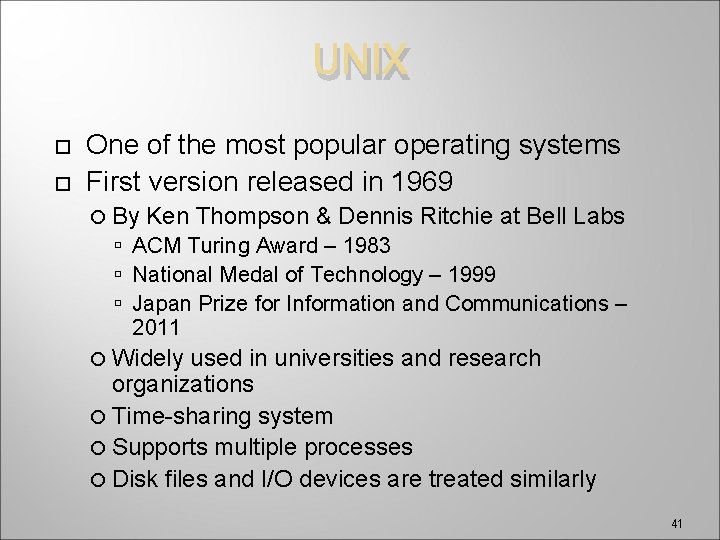 UNIX

One of the most popular operating systems

First version released in 1969

By Ken Thompson & Dennis Ritchie at Bell Labs

ACM Turing Award – 1983

National Medal of Technology – 1999

Japan Prize for Information and Communications – 2011

Widely used in universities and research organizations

Time-sharing system

Supports multiple processes

Disk files and I/O devices are treated similarly

41